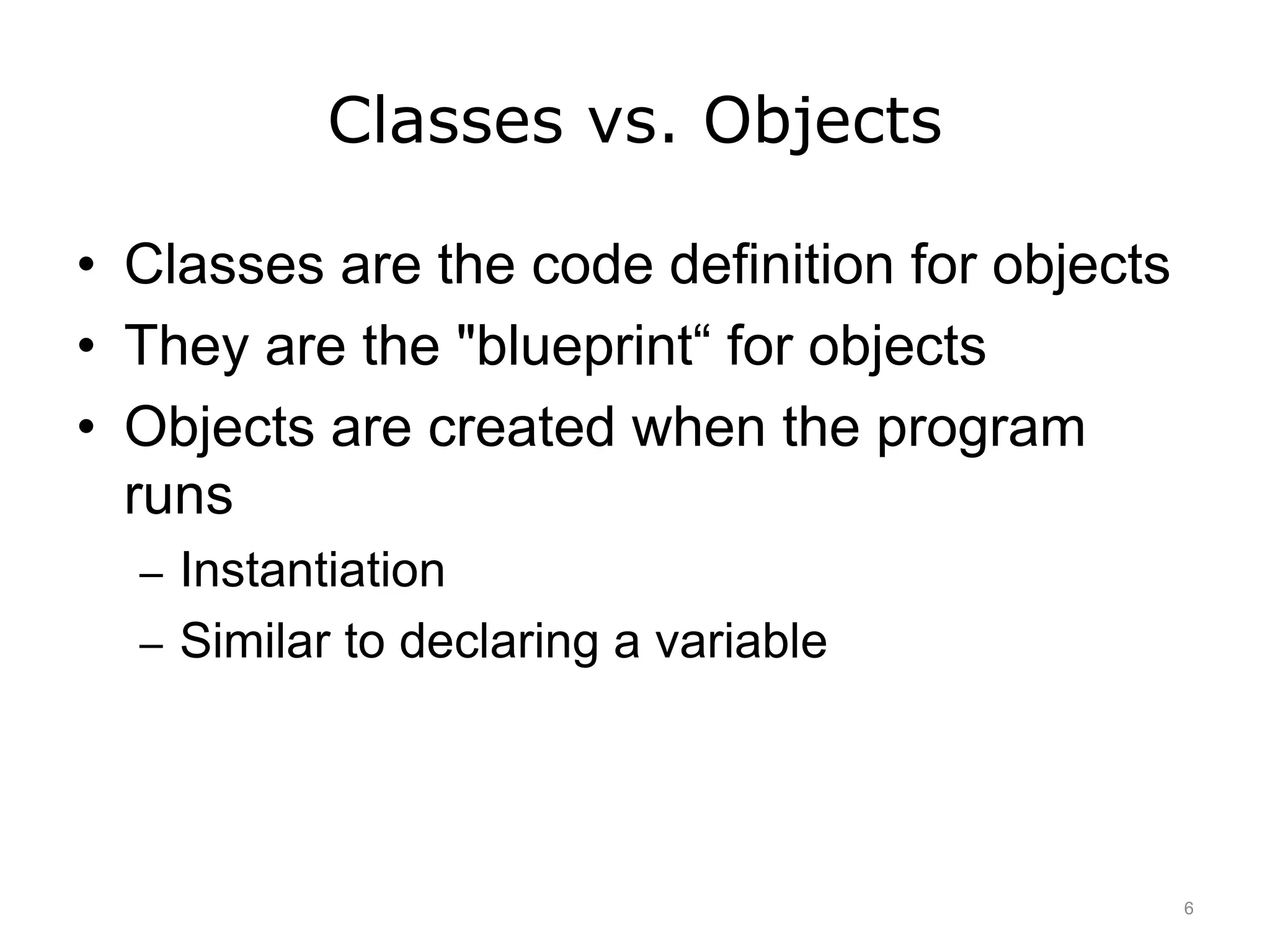 Classes vs. Objects

• Classes are the code definition for objects
• They are the "blueprint“ for objects
• Objects are created when the program runs
– Instantiation
– Similar to declaring a variable

6